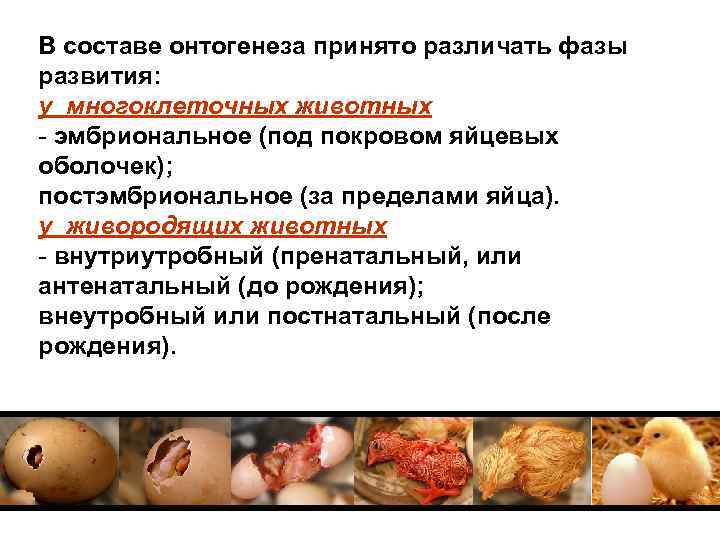 В составе онтогенеза принято различать фазы развития:
у многоклеточных животных
- эмбриональное (под покровом яйцевых оболочек);
постэмбриональное (за пределами яйца).
у живородящих животных
- внутриутробный (пренатальный, или антенатальный (до рождения);
внеутробный или постнатальный (после рождения).